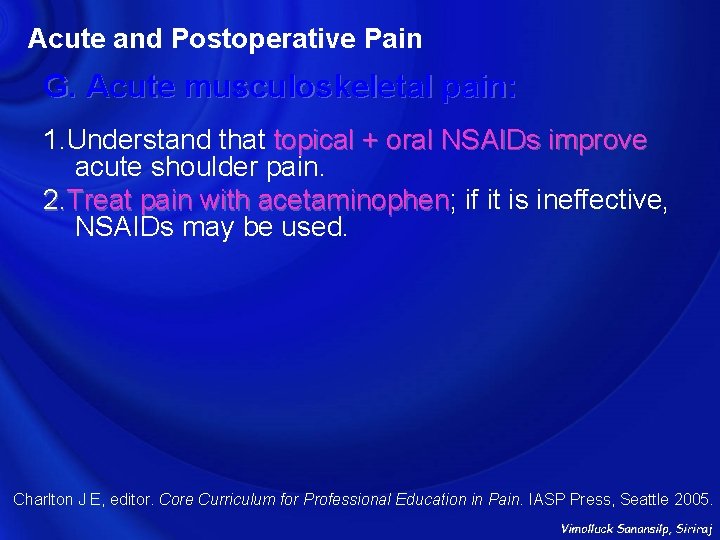 Acute and Postoperative Pain

G. Acute musculoskeletal pain:

1.Understand that topical + oral NSAIDs improve acute shoulder pain.

2.Treat pain with acetaminophen; if it is ineffective, NSAIDs may be used.

Charlton J E, editor. Core Curriculum for Professional Education in Pain. IASP Press, Seattle 2005.

Vimolluck Sanansilp, Siriraj